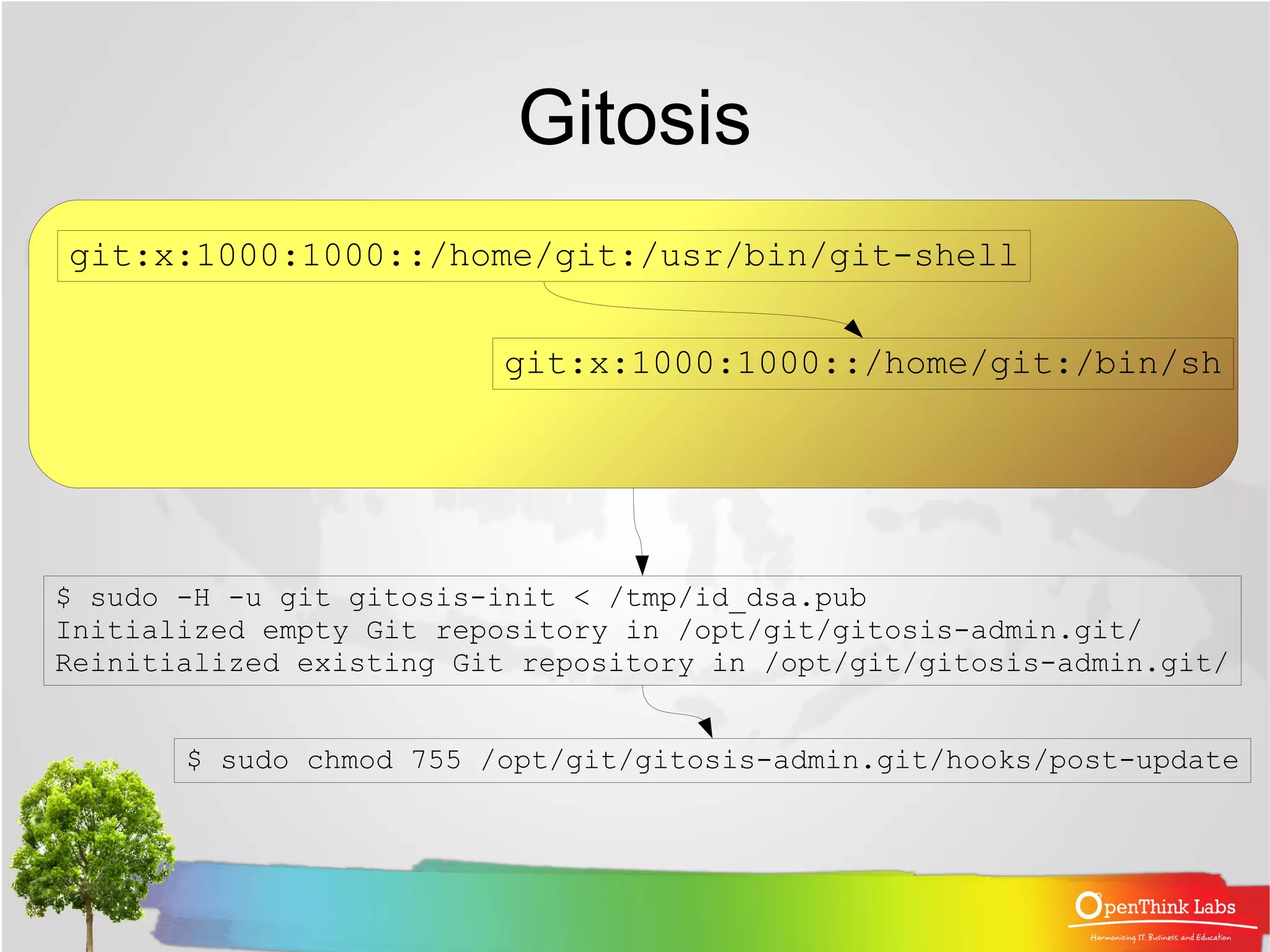 Gitosis

git:x:1000:1000::/home/git:/usr/bin/git-shell

git:x:1000:1000::/home/git:/bin/sh

$ sudo -H -u git gitosis-init < /tmp/id_dsa.pub
Initialized empty Git repository in /opt/git/gitosis-admin.git/
Reinitialized existing Git repository in /opt/git/gitosis-admin.git/

$ sudo chmod 755 /opt/git/gitosis-admin.git/hooks/post-update

OpenThink Labs
Harmonizing IT, Business, and Education